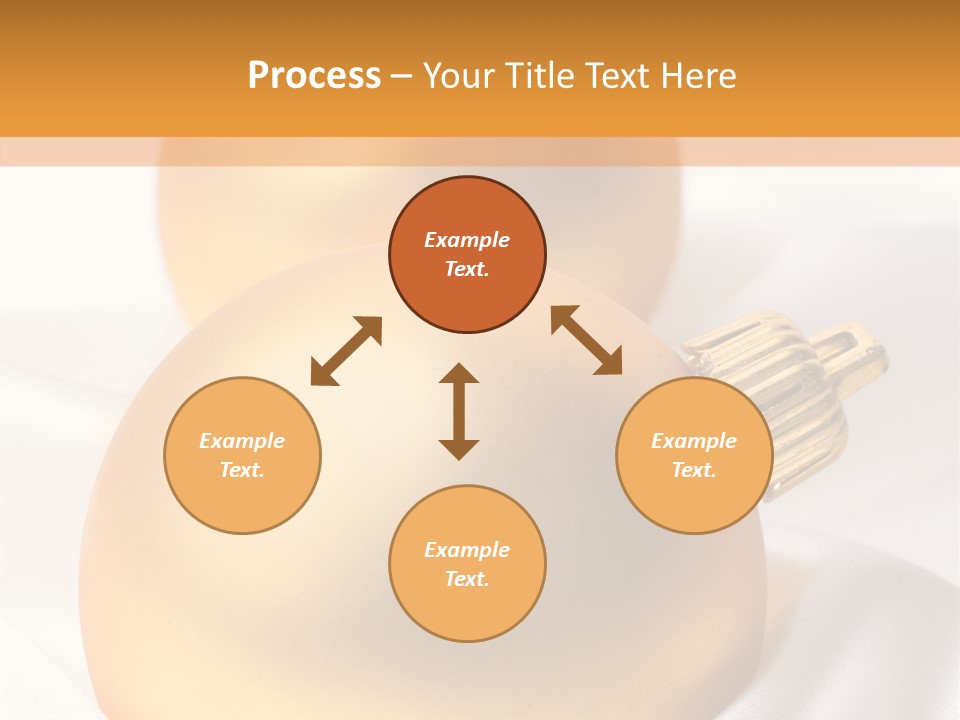 Process – Your Title Text Here

Example Text.

Example Text.

Example Text.

Example Text.